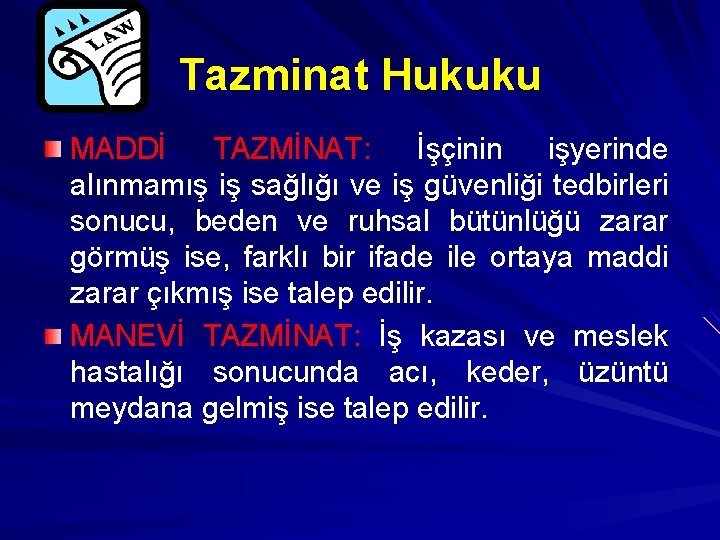 LAW

Tazminat Hukuku

MADDİ TAZMİNAT: İşçinin işyerinde alınmamış iş sağlığı ve iş güvenliği tedbirleri sonucu, beden ve ruhsal bütünlüğü zarar görmüş ise, farklı bir ifade ile ortaya maddi zarar çıkmış ise talep edilir.

MANEVİ TAZMİNAT: İş kazası ve meslek hastalığı sonucunda acı, keder, üzüntü meydana gelmiş ise talep edilir.